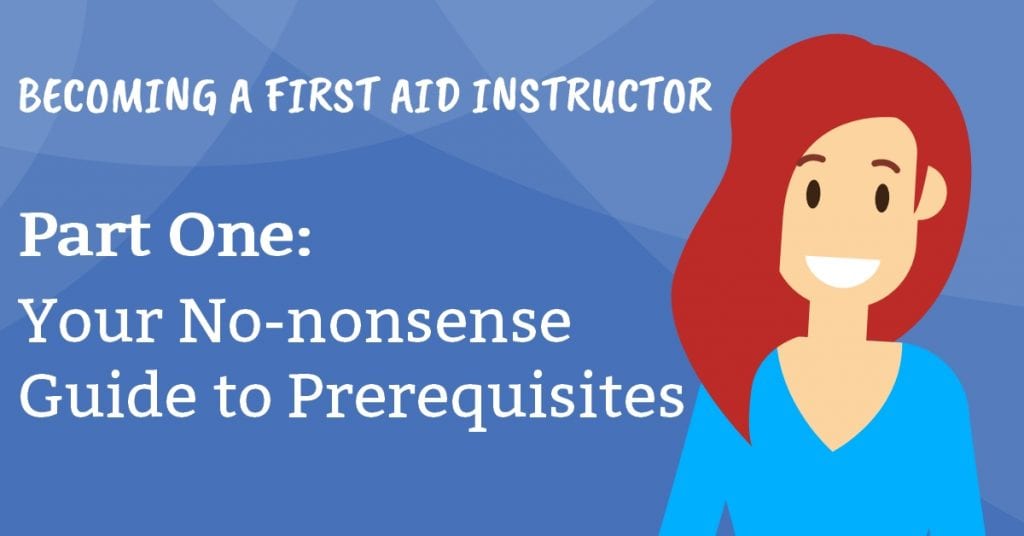 BECOMING A FIRST AID INSTRUCTOR

Part One:

Your No-nonsense Guide to Prerequisites